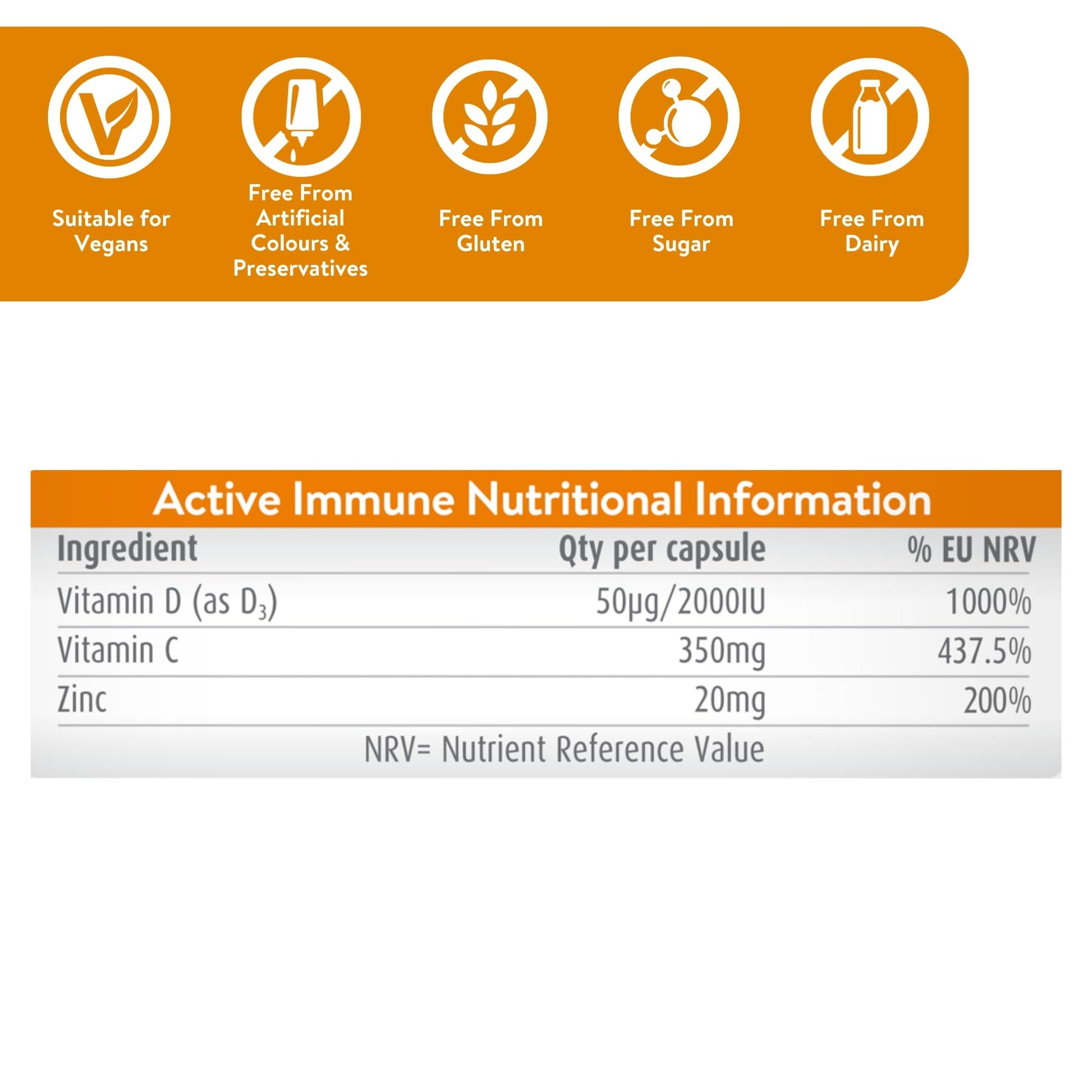 Suitable for Vegans

Free From Artificial Colours & Preservatives

Free From Gluten

Free From Sugar

Free From Dairy

Active Immune Nutritional Information

| Ingredient | Qty per capsule | % EU NRV |
|---|---|---|
| Vitamin D (as $D_3$) | 50µg/2000IU | 1000% |
| Vitamin C | 350mg | 437.5% |
| Zinc | 20mg | 200% |

NRV= Nutrient Reference Value